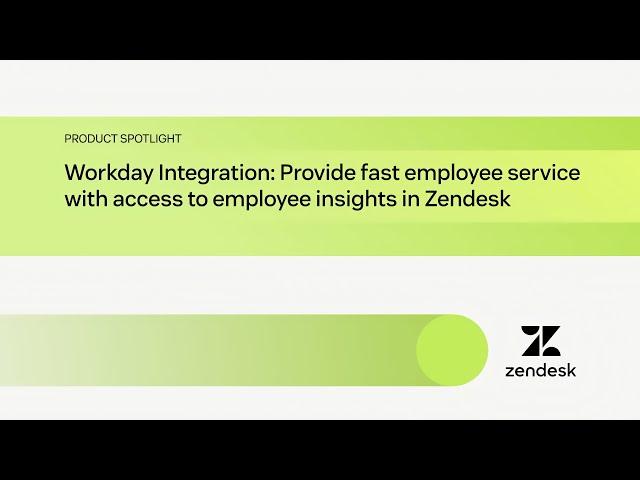 PRODUCT SPOTLIGHT

Workday Integration: Provide fast employee service with access to employee insights in Zendesk

zendesk